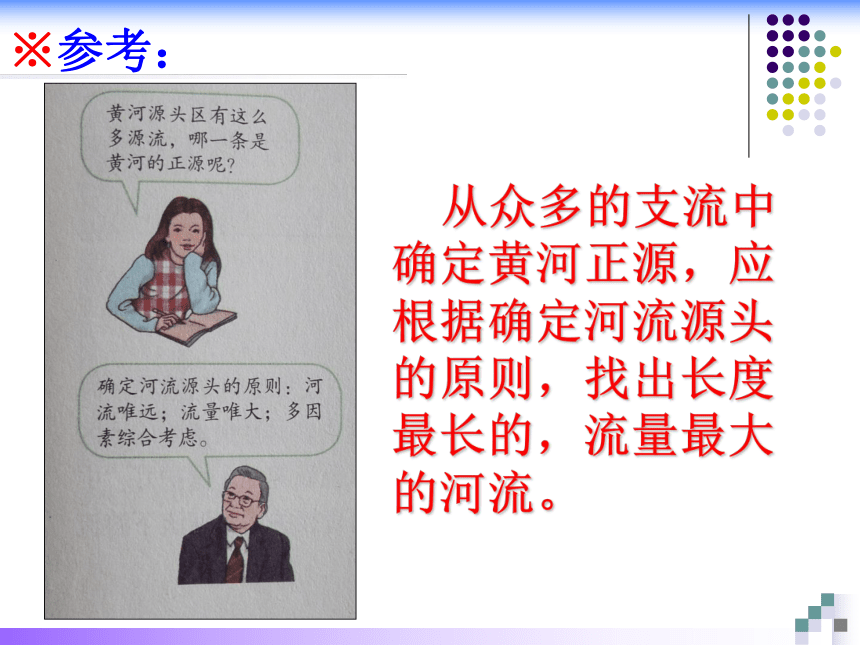 ※参考：

黄河源头区有这么多源流，哪一条是黄河的正源呢？

确定河流源头的原则：河流唯远；流量唯大；多因素综合考虑。

从众多的支流中确定黄河正源，应根据确定河流源头的原则，找出长度最长的，流量最大的河流。